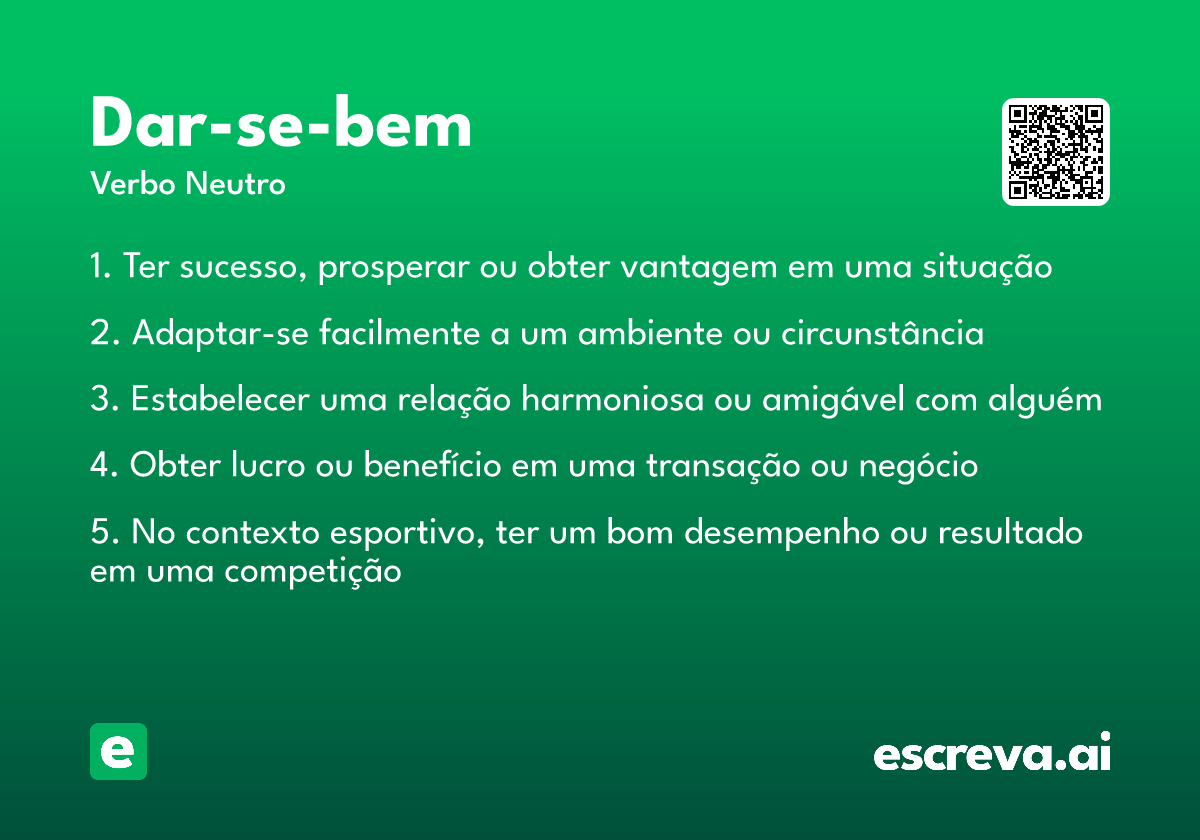 Dar-se-bem
Verbo Neutro

1. Ter sucesso, prosperar ou obter vantagem em uma situação

2. Adaptar-se facilmente a um ambiente ou circunstância

3. Estabelecer uma relação harmoniosa ou amigável com alguém

4. Obter lucro ou benefício em uma transação ou negócio

5. No contexto esportivo, ter um bom desempenho ou resultado em uma competição

e

escreva.ai